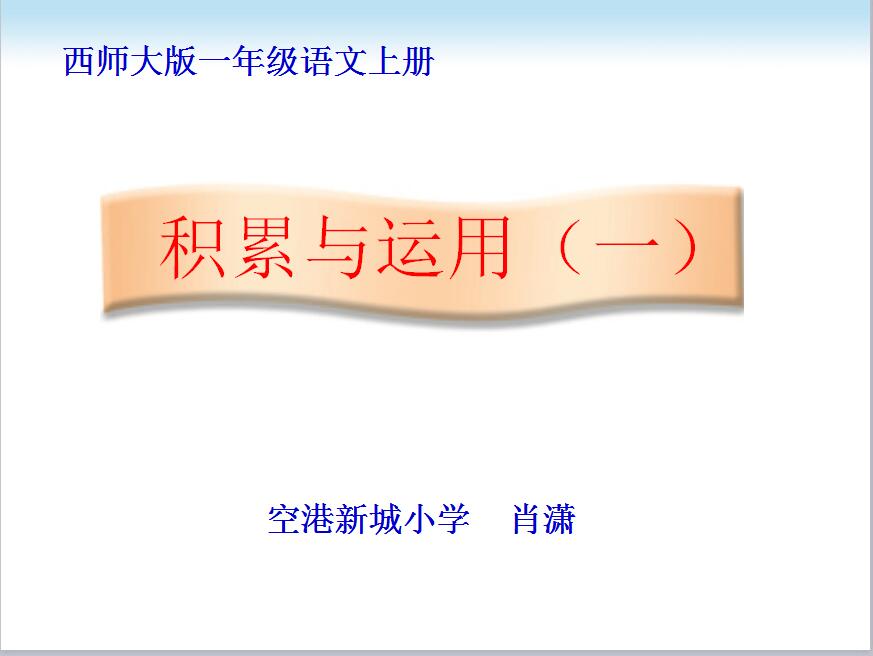 西师大版一年级语文上册

积累与运用（一）

空港新城小学　肖潇